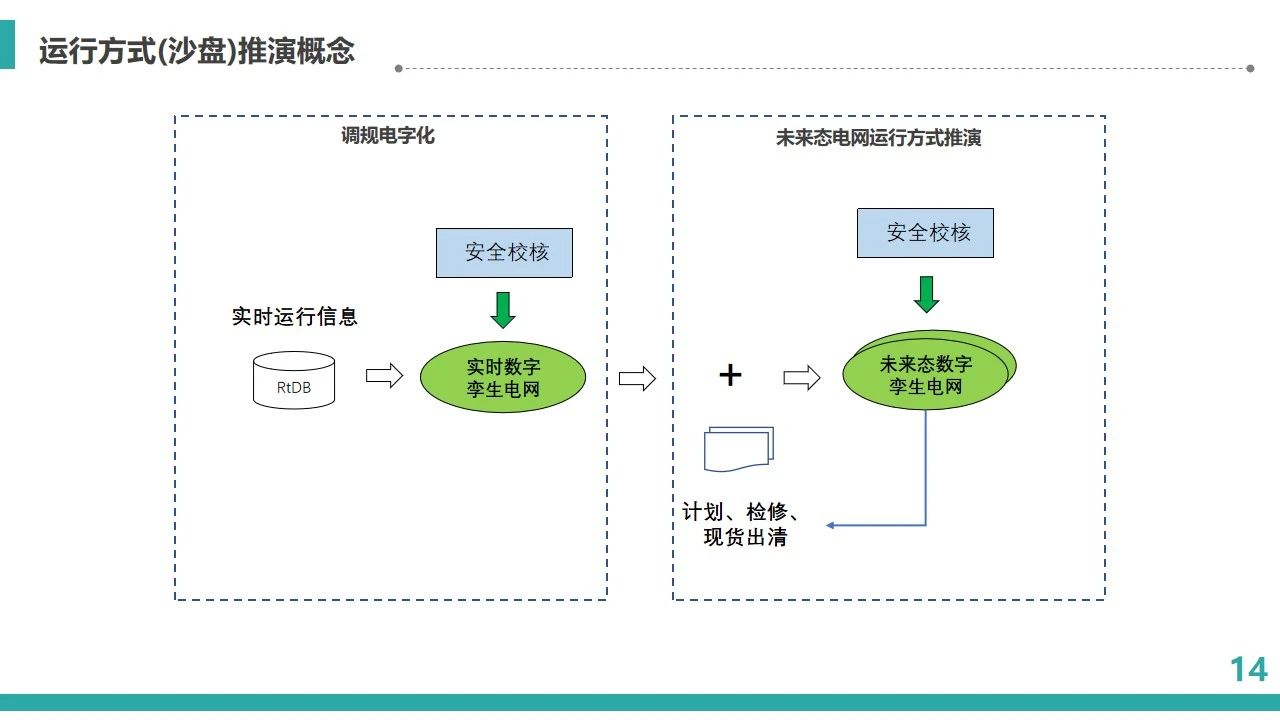 运行方式(沙盘)推演概念

调规电字化

安全校核

实时运行信息

RtDB

实时数字孪生电网

未来态电网运行方式推演

安全校核

+

未来态数字孪生电网

计划、检修、现货出清

14